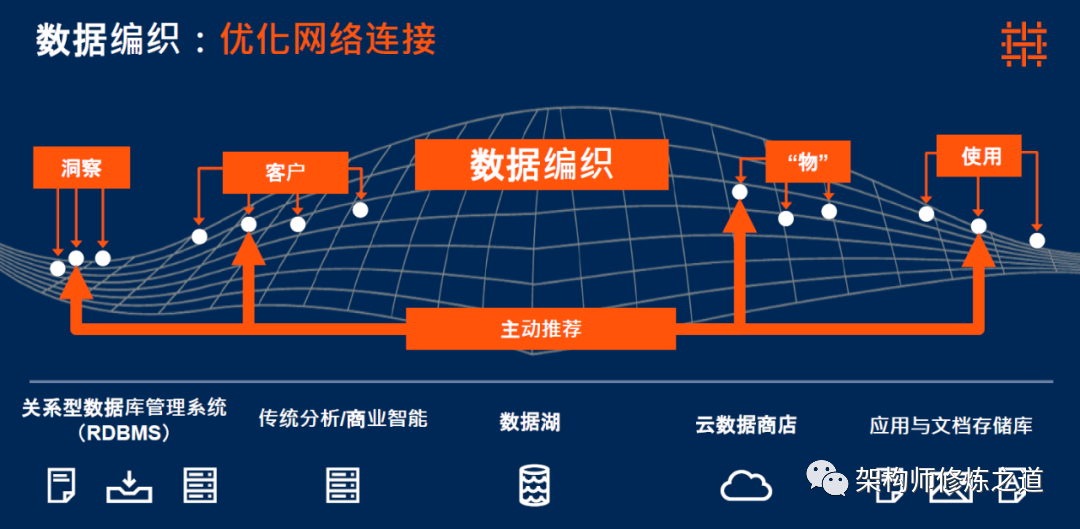 数据编织：优化网络连接

洞察

客户

数据编织

“物”

使用

主动推荐

关系型数据库管理系统（RDBMS）

传统分析/商业智能

数据湖

云数据商店

应用与文档存储库

架构师修炼之道